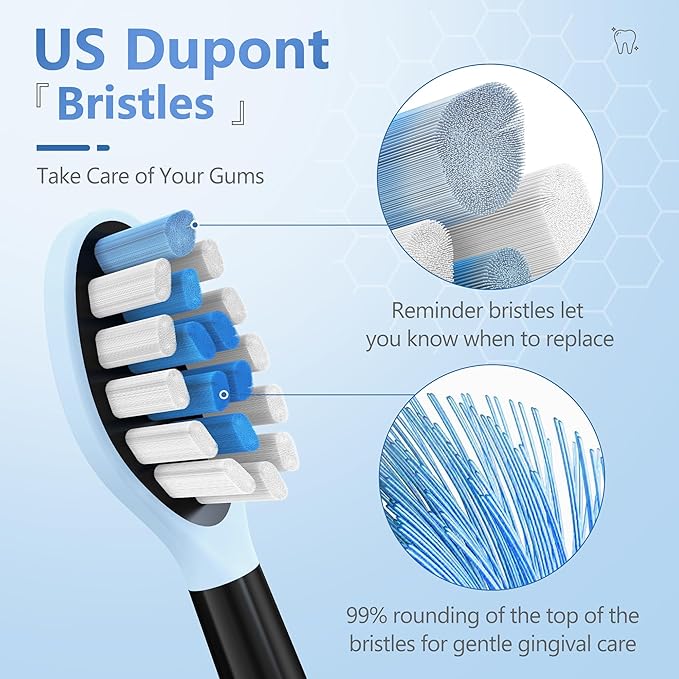 US Dupont
『Bristles 』

Take Care of Your Gums

Reminder bristles let you know when to replace

99% rounding of the top of the bristles for gentle gingival care